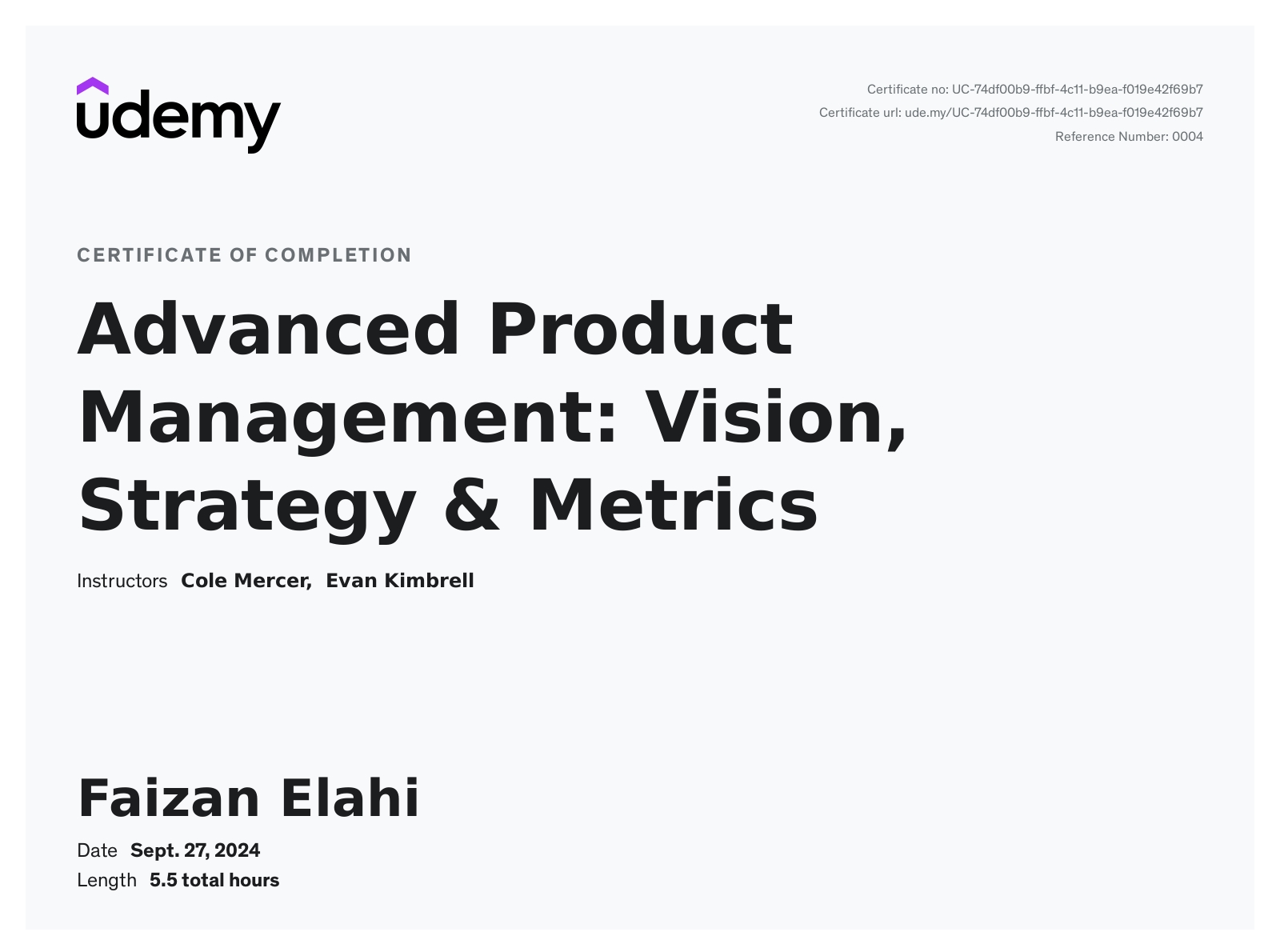 udemy

Certificate no: UC-74df00b9-ffbf-4c11-b9ea-f019e42f69b7
Certificate url: ude.my/UC-74df00b9-ffbf-4c11-b9ea-f019e42f69b7
Reference Number: 0004

CERTIFICATE OF COMPLETION

Advanced Product Management: Vision, Strategy & Metrics

Instructors Cole Mercer, Evan Kimbrell

Faizan Elahi

Date Sept. 27, 2024
Length 5.5 total hours